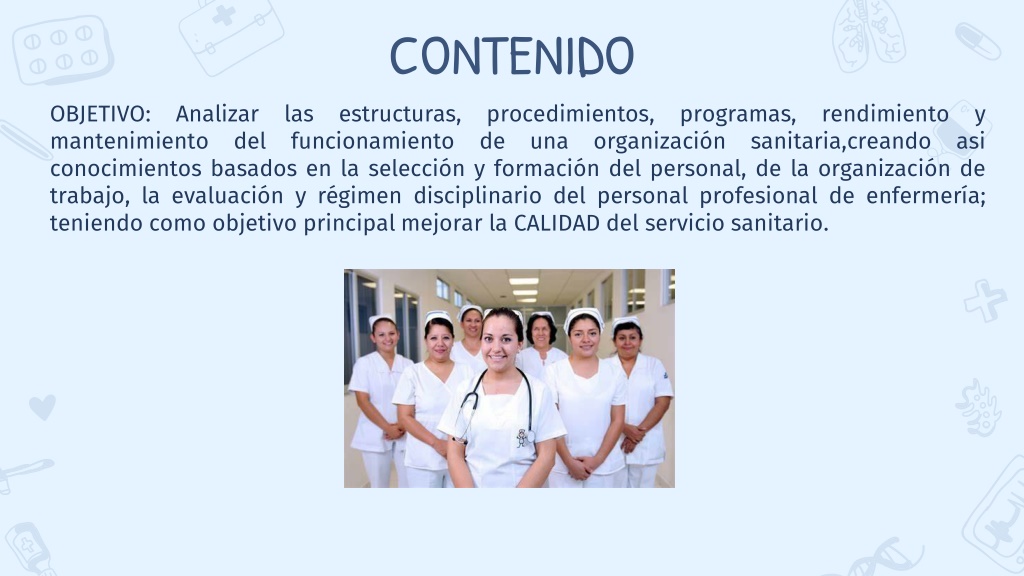 CONTENIDO

OBJETIVO: Analizar las estructuras, procedimientos, programas, rendimiento y mantenimiento del funcionamiento de una organización sanitaria,creando asi conocimientos basados en la selección y formación del personal, de la organización de trabajo, la evaluación y régimen disciplinario del personal profesional de enfermería; teniendo como objetivo principal mejorar la CALIDAD del servicio sanitario.